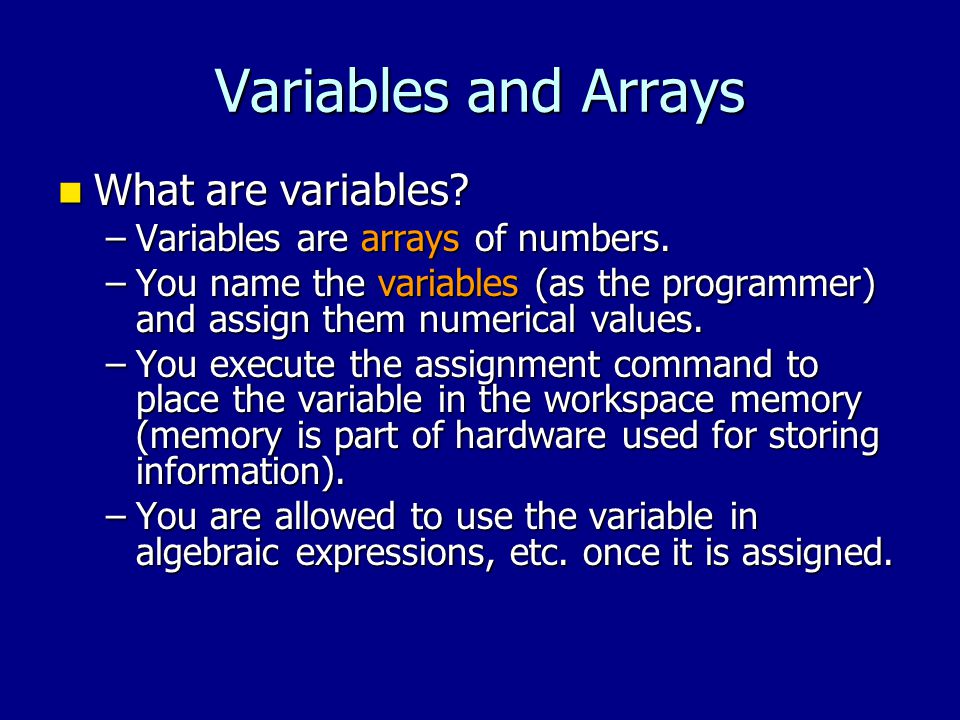 Variables and Arrays

What are variables?

– Variables are arrays of numbers.

– You name the variables (as the programmer) and assign them numerical values.

– You execute the assignment command to place the variable in the workspace memory (memory is part of hardware used for storing information).

– You are allowed to use the variable in algebraic expressions, etc. once it is assigned.